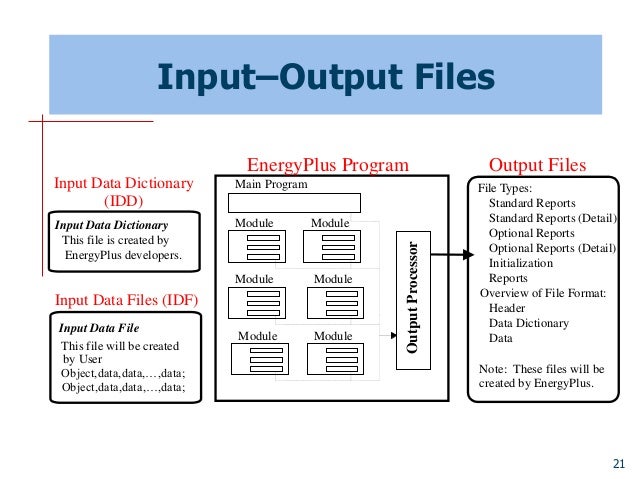 Input–Output Files

Input Data Dictionary (IDD)

Input Data Dictionary
This file is created by EnergyPlus developers.

Input Data Files (IDF)

Input Data File
This file will be created by User
Object,data,data,…,data;
Object,data,data,…,data;

EnergyPlus Program

Main Program

Module
Module
Module
Module
Module
Module

Output Processor

Output Files

File Types:
Standard Reports
Standard Reports (Detail)
Optional Reports
Optional Reports (Detail)
Initialization
Reports
Overview of File Format:
Header
Data Dictionary
Data

Note: These files will be created by EnergyPlus.

21